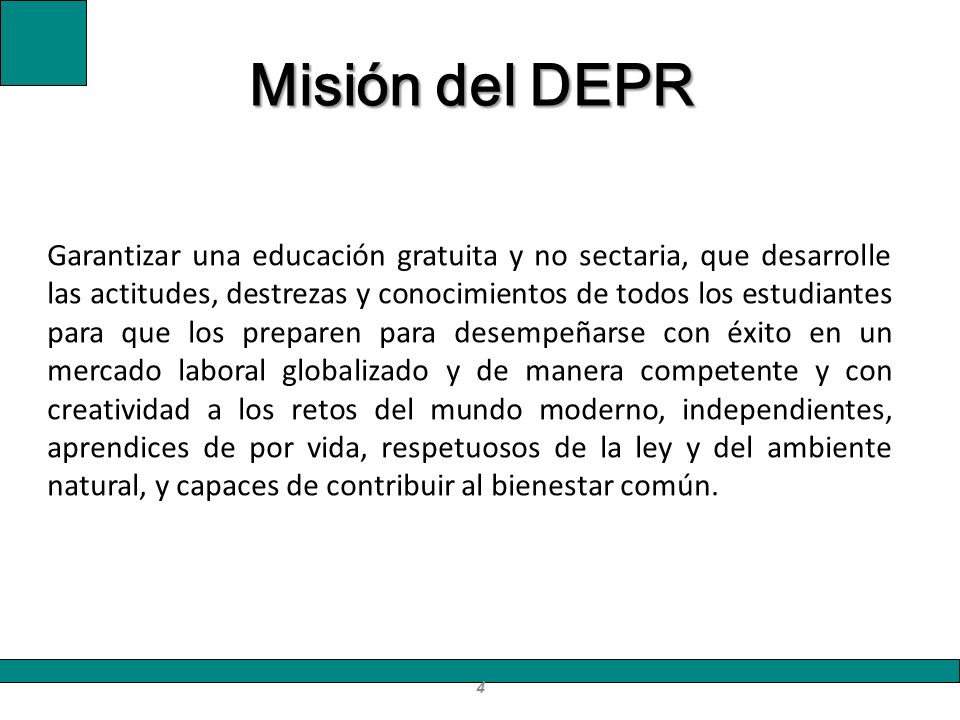 Misión del DEPR

Garantizar una educación gratuita y no sectaria, que desarrolle las actitudes, destrezas y conocimientos de todos los estudiantes para que los preparen para desempeñarse con éxito en un mercado laboral globalizado y de manera competente y con creatividad a los retos del mundo moderno, independientes, aprendices de por vida, respetuosos de la ley y del ambiente natural, y capaces de contribuir al bienestar común.

4